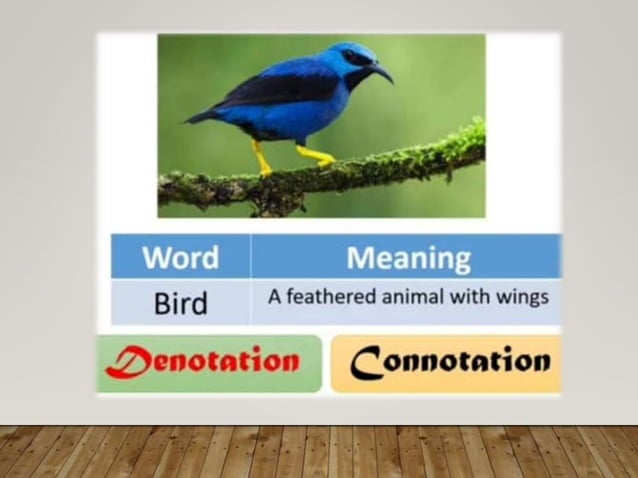 | Word | Meaning |
|---|---|
| Bird | A feathered animal with wings |

Denotation

Connotation